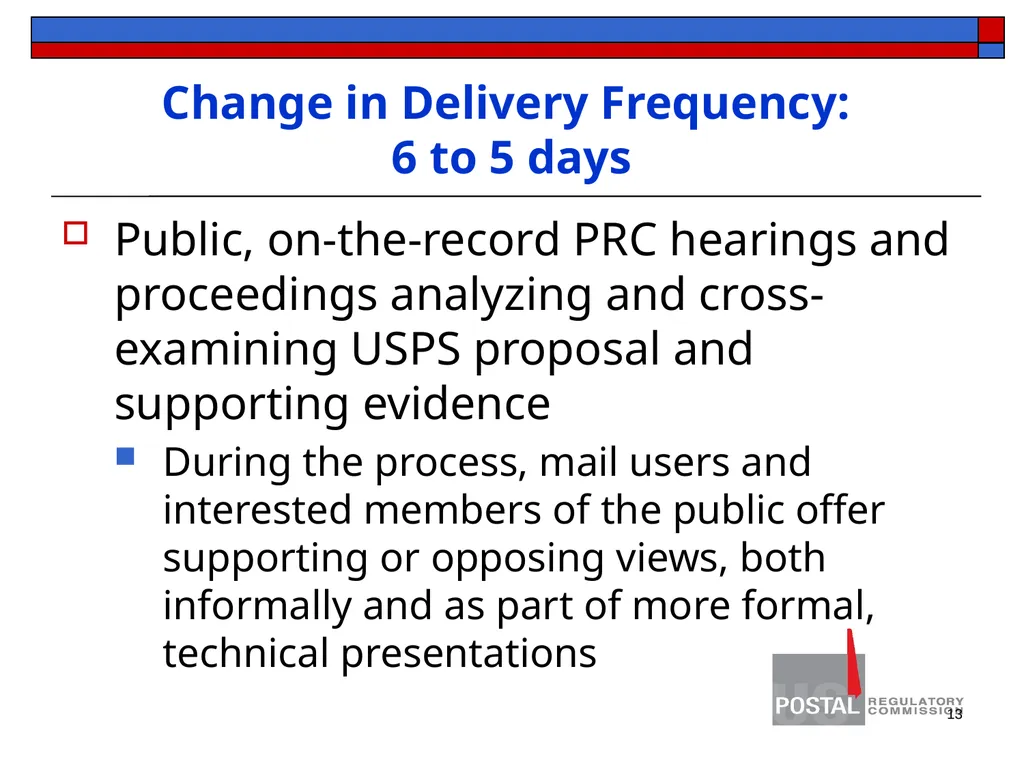 Change in Delivery Frequency:
6 to 5 days

Public, on-the-record PRC hearings and proceedings analyzing and cross-examining USPS proposal and supporting evidence

During the process, mail users and interested members of the public offer supporting or opposing views, both informally and as part of more formal, technical presentations

POSTAL REGULATORY COMMISSION

13